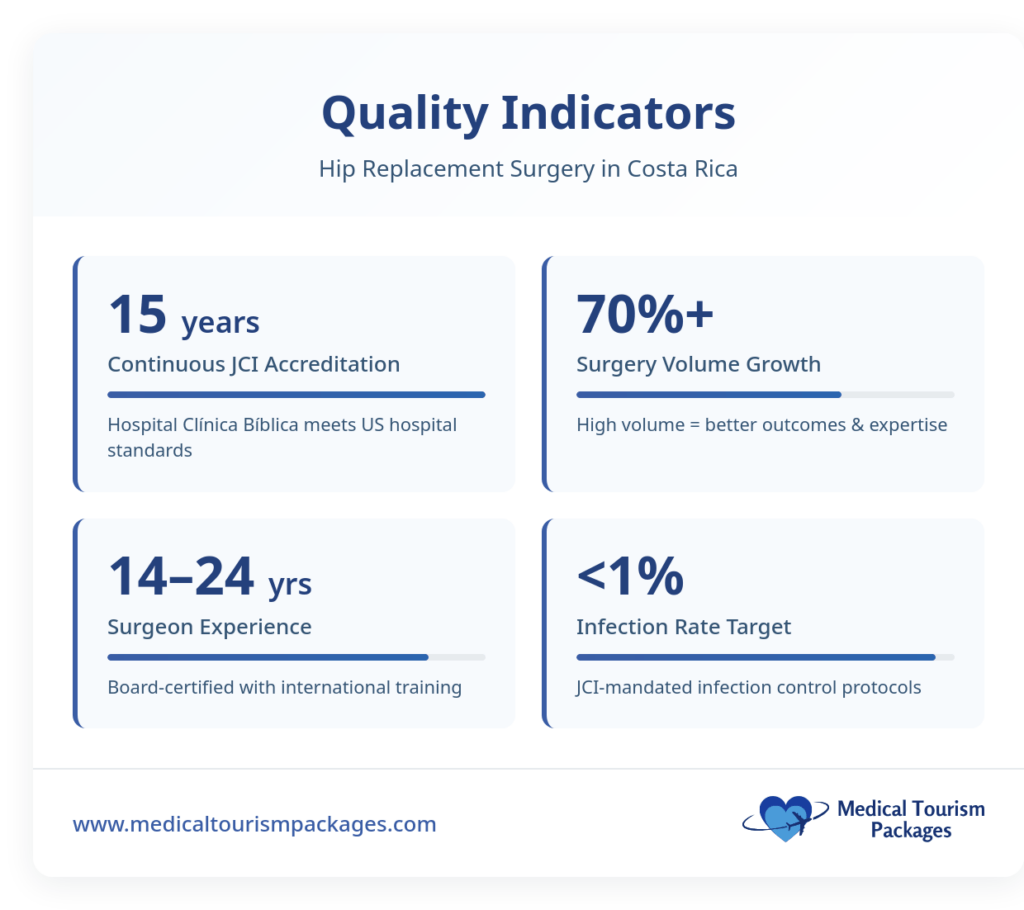 Quality Indicators

Hip Replacement Surgery in Costa Rica

15 years

Continuous JCI Accreditation

Hospital Clínica Bíblica meets US hospital standards

70%+

Surgery Volume Growth

High volume = better outcomes & expertise

14–24 yrs

Surgeon Experience

Board-certified with international training

<1%

Infection Rate Target

JCI-mandated infection control protocols

www.medicaltourismpackages.com

Medical Tourism Packages